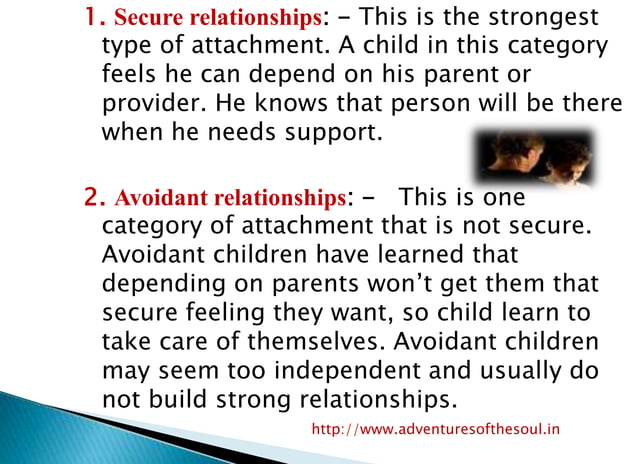 1. Secure relationships: - This is the strongest type of attachment. A child in this category feels he can depend on his parent or provider. He knows that person will be there when he needs support.

2. Avoidant relationships: - This is one category of attachment that is not secure. Avoidant children have learned that depending on parents won't get them that secure feeling they want, so child learn to take care of themselves. Avoidant children may seem too independent and usually do not build strong relationships.

http://www.adventuresofthesoul.in